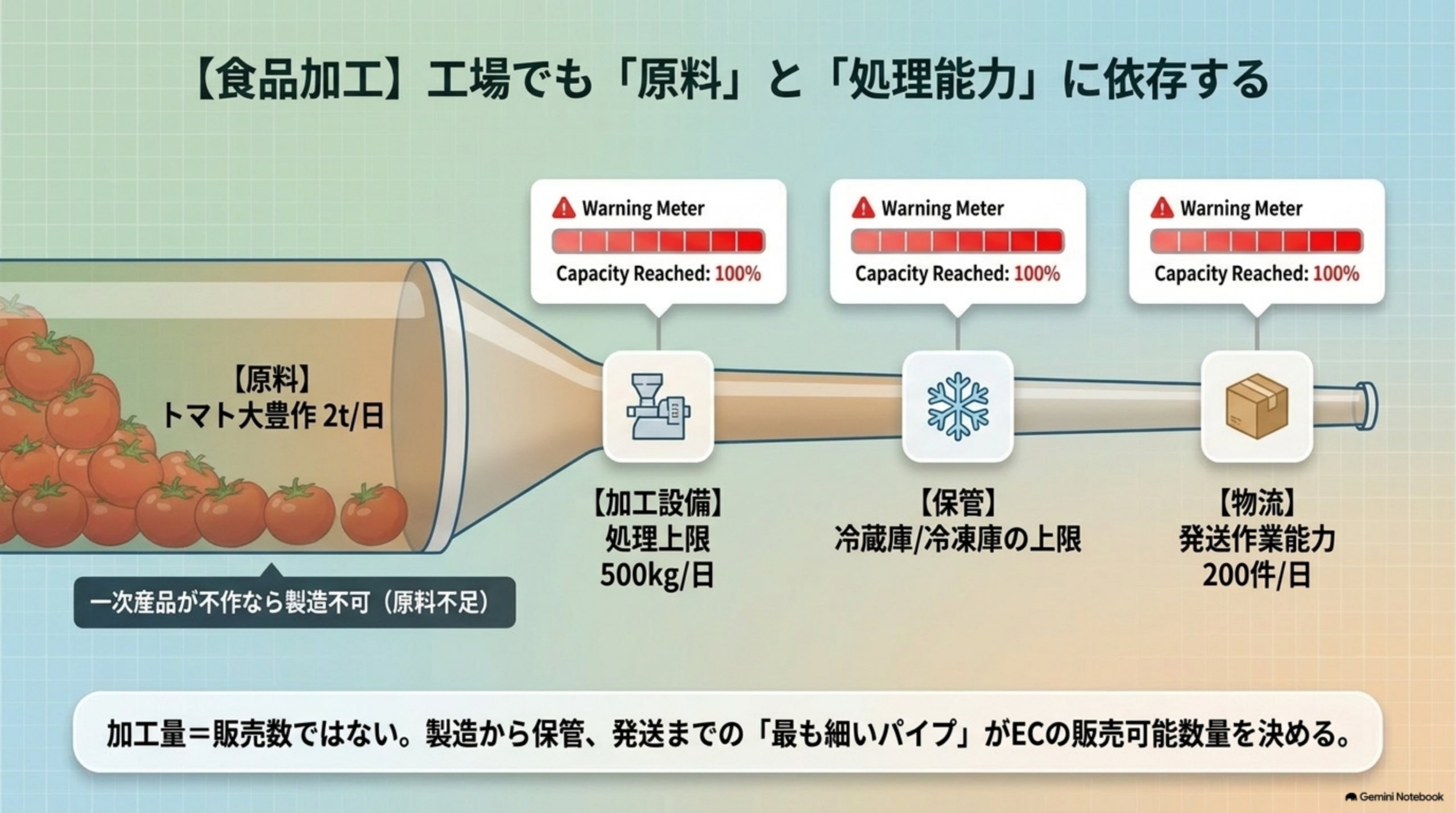 【食品加工】工場でも「原料」と「処理能力」に依存する

Warning Meter
Capacity Reached: 100%

Warning Meter
Capacity Reached: 100%

Warning Meter
Capacity Reached: 100%

【原料】
トマト大豊作 2t/日

【加工設備】
処理上限
500kg/日

【保管】
冷蔵庫/冷凍庫の上限

【物流】
発送作業能力
200件/日

一次産品が不作なら製造不可（原料不足）

加工量＝販売数ではない。製造から保管、発送までの「最も細いパイプ」がECの販売可能数量を決める。

Gemini Notebook